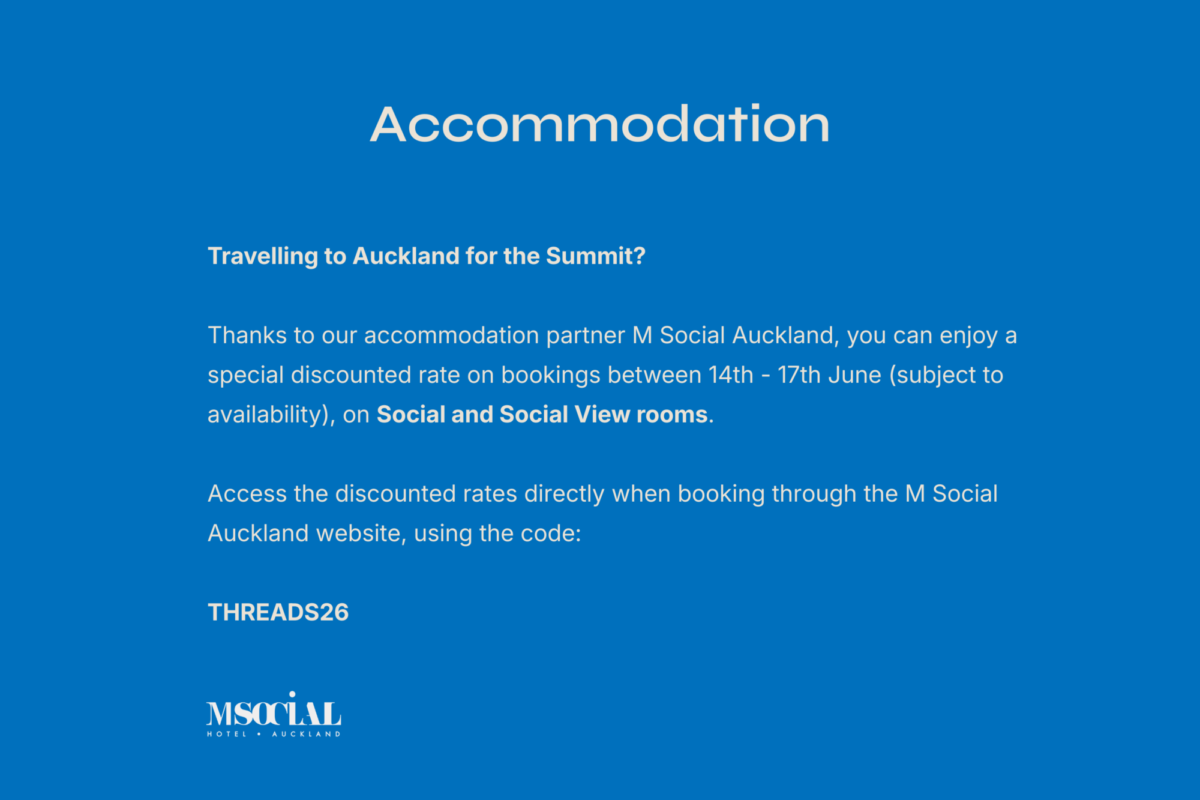 Accommodation

Travelling to Auckland for the Summit?

Thanks to our accommodation partner M Social Auckland, you can enjoy a special discounted rate on bookings between 14th - 17th June (subject to availability), on Social and Social View rooms.

Access the discounted rates directly when booking through the M Social Auckland website, using the code:

THREADS26

MSOCIAL
HOTEL • AUCKLAND